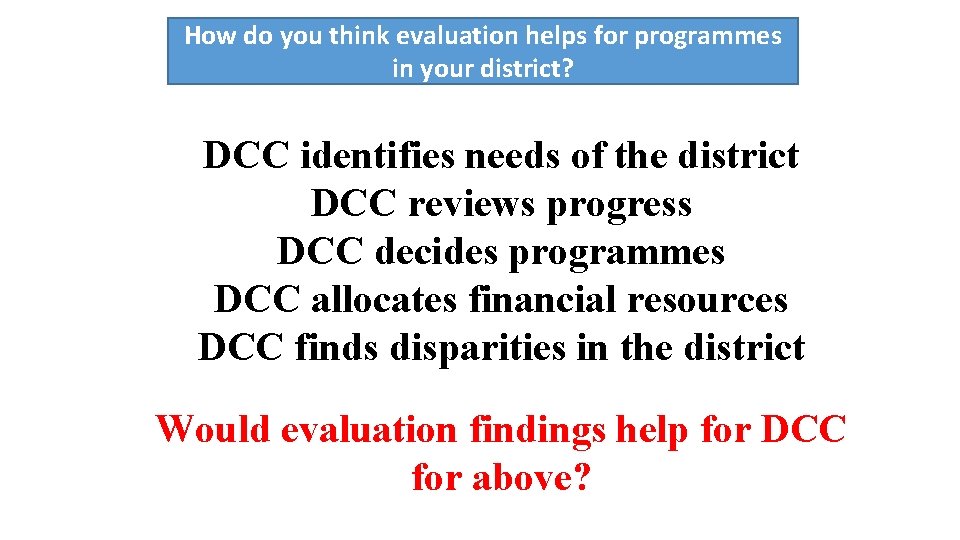 How do you think evaluation helps for programmes in your district?

DCC identifies needs of the district
DCC reviews progress
DCC decides programmes
DCC allocates financial resources
DCC finds disparities in the district

Would evaluation findings help for DCC for above?